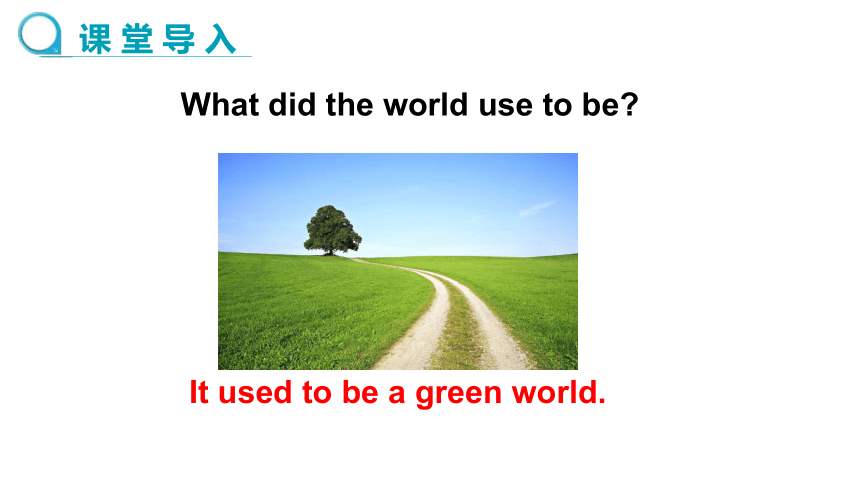 课堂导入

What did the world use to be?

It used to be a green world.